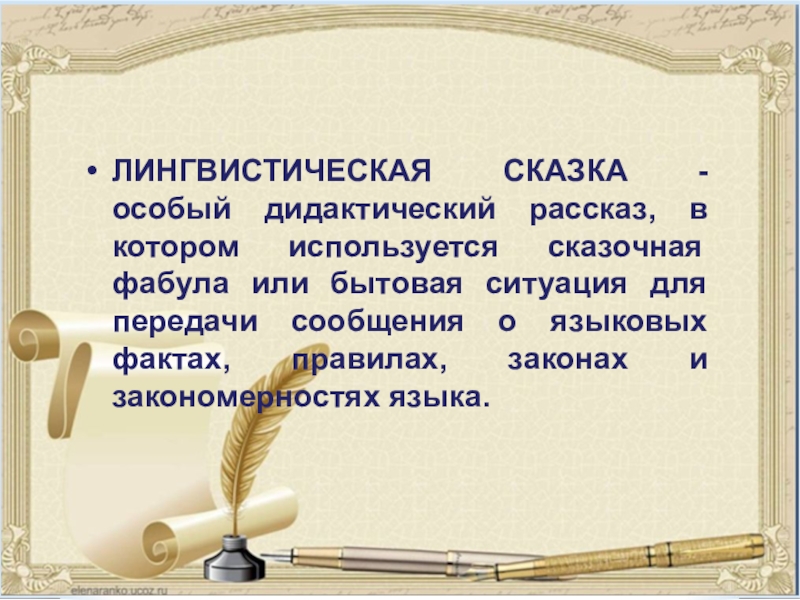 • ЛИНГВИСТИЧЕСКАЯ СКАЗКА - особый дидактический рассказ, в котором используется сказочная фабула или бытовая ситуация для передачи сообщения о языковых фактах, правилах, законах и закономерностях языка.

elenaranko.ucoz.ru